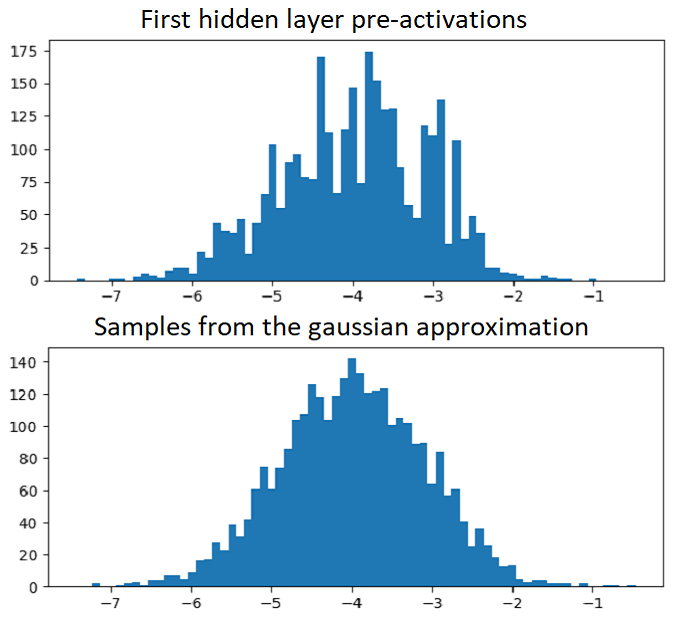 First hidden layer pre-activations

175
150
125
100
75
50
25
0

−7 −6 −5 −4 −3 −2 −1

Samples from the gaussian approximation

140
120
100
80
60
40
20
0

−7 −6 −5 −4 −3 −2 −1